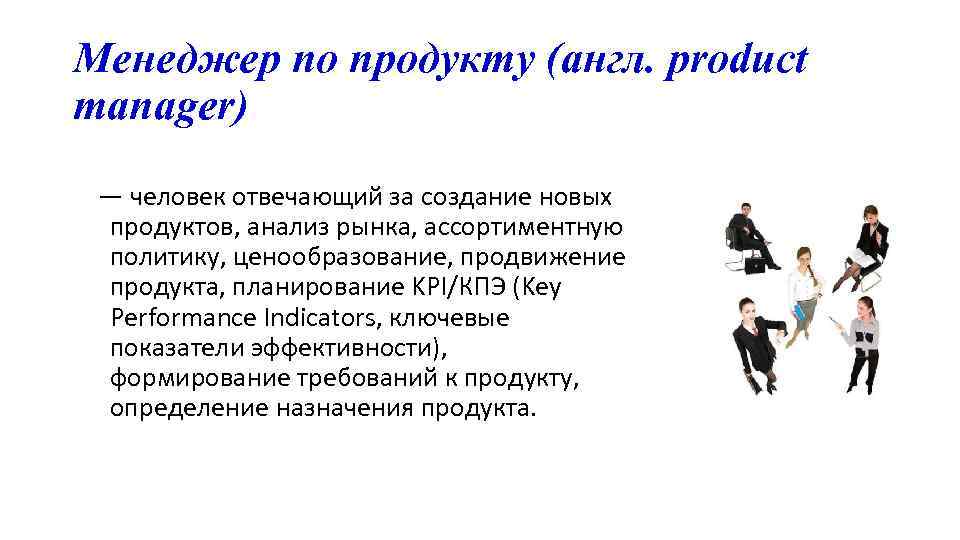 Менеджер по продукту (англ. product manager)

— человек отвечающий за создание новых продуктов, анализ рынка, ассортиментную политику, ценообразование, продвижение продукта, планирование KPI/КПЭ (Key Performance Indicators, ключевые показатели эффективности), формирование требований к продукту, определение назначения продукта.